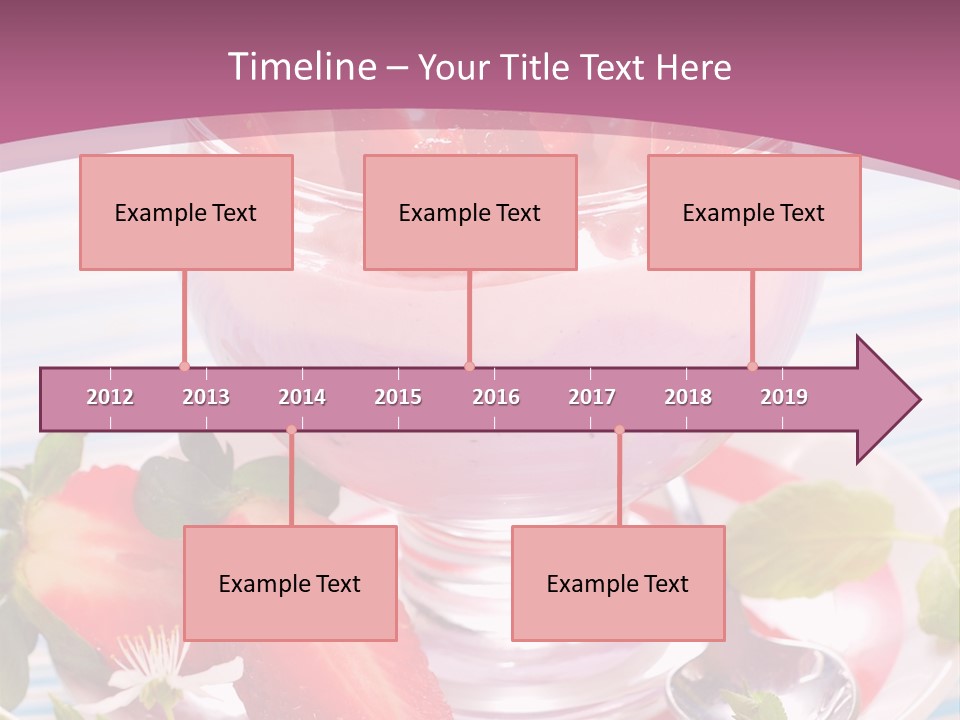 Timeline – Your Title Text Here

Example Text

Example Text

Example Text

2012 2013 2014 2015 2016 2017 2018 2019

Example Text

Example Text